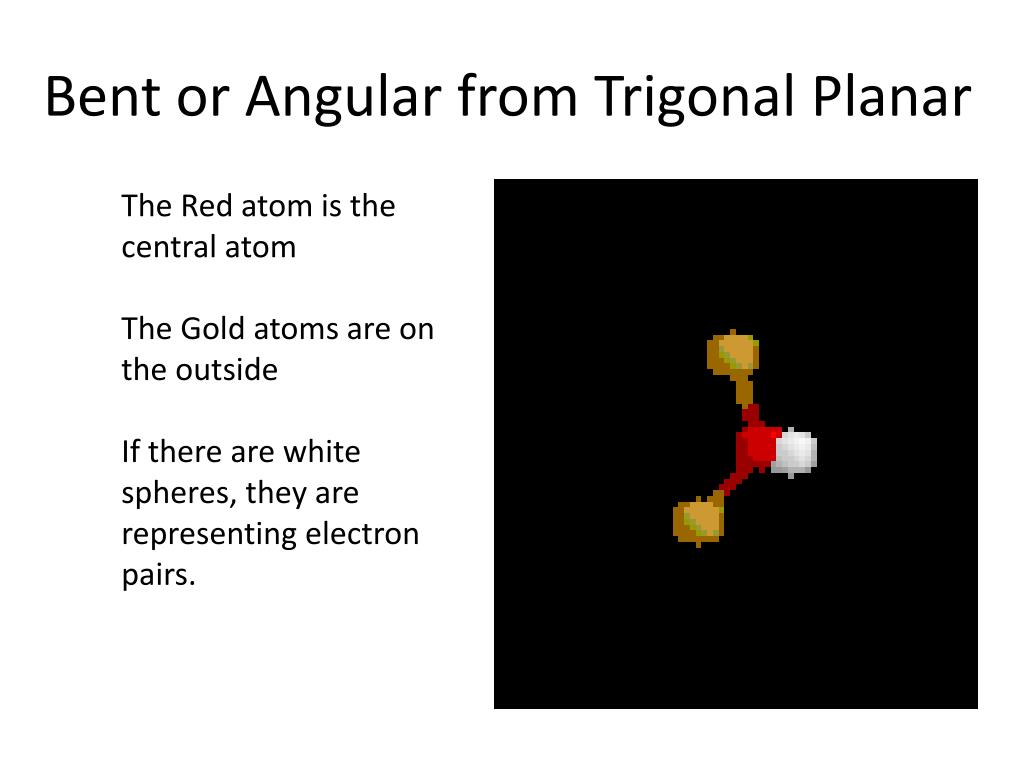 Bent or Angular from Trigonal Planar

The Red atom is the central atom

The Gold atoms are on the outside

If there are white spheres, they are representing electron pairs.